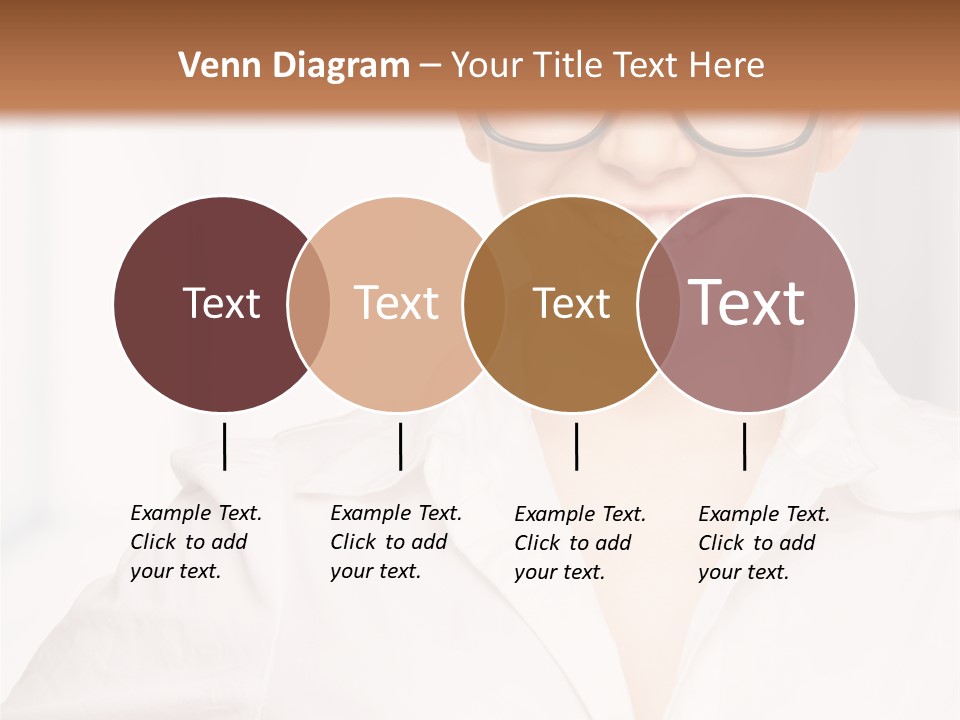 Venn Diagram – Your Title Text Here

Text

Text

Text

Text

Example Text. Click to add your text.

Example Text. Click to add your text.

Example Text. Click to add your text.

Example Text. Click to add your text.